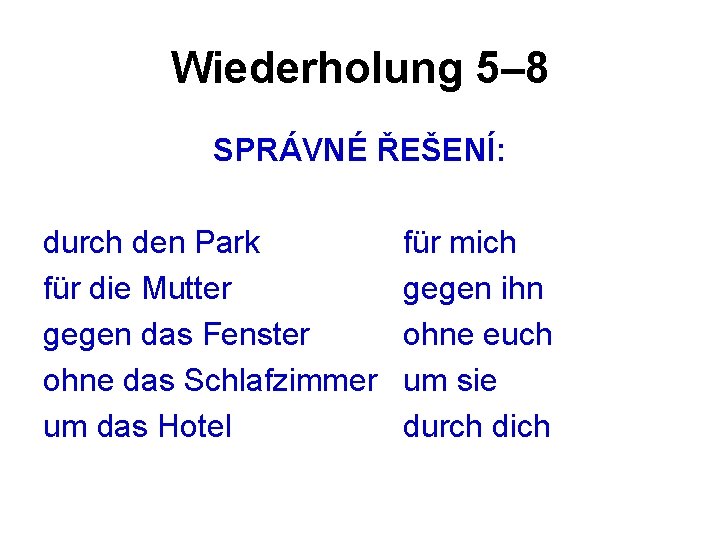 Wiederholung 5–8

SPRÁVNÉ ŘEŠENÍ:

durch den Park
für die Mutter
gegen das Fenster
ohne das Schlafzimmer
um das Hotel

für mich
gegen ihn
ohne euch
um sie
durch dich